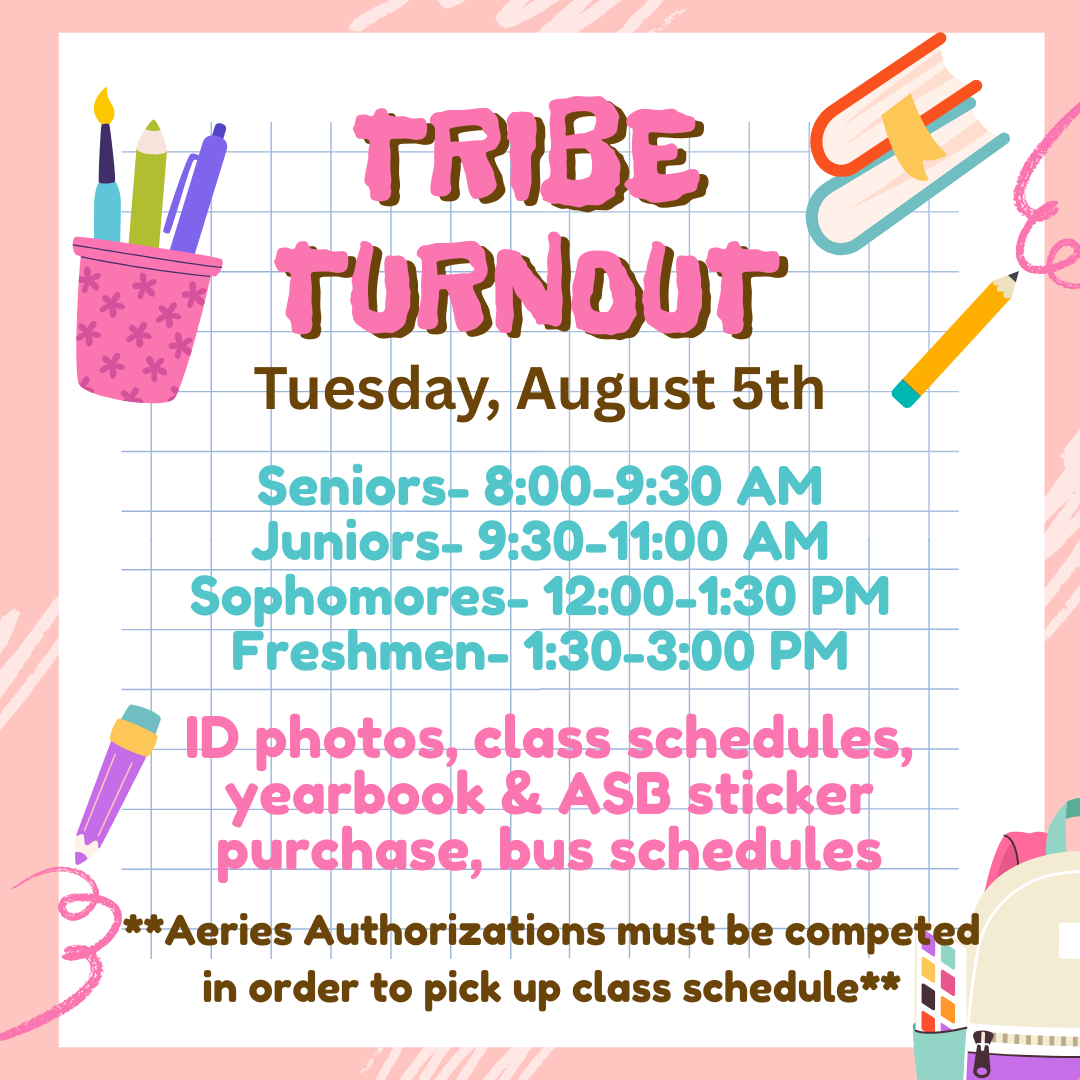 TRIBE TURNOUT

Tuesday, August 5th

Seniors- 8:00-9:30 AM
Juniors- 9:30-11:00 AM
Sophomores- 12:00-1:30 PM
Freshmen- 1:30-3:00 PM

ID photos, class schedules, yearbook & ASB sticker purchase, bus schedules

**Aeries Authorizations must be competed in order to pick up class schedule**